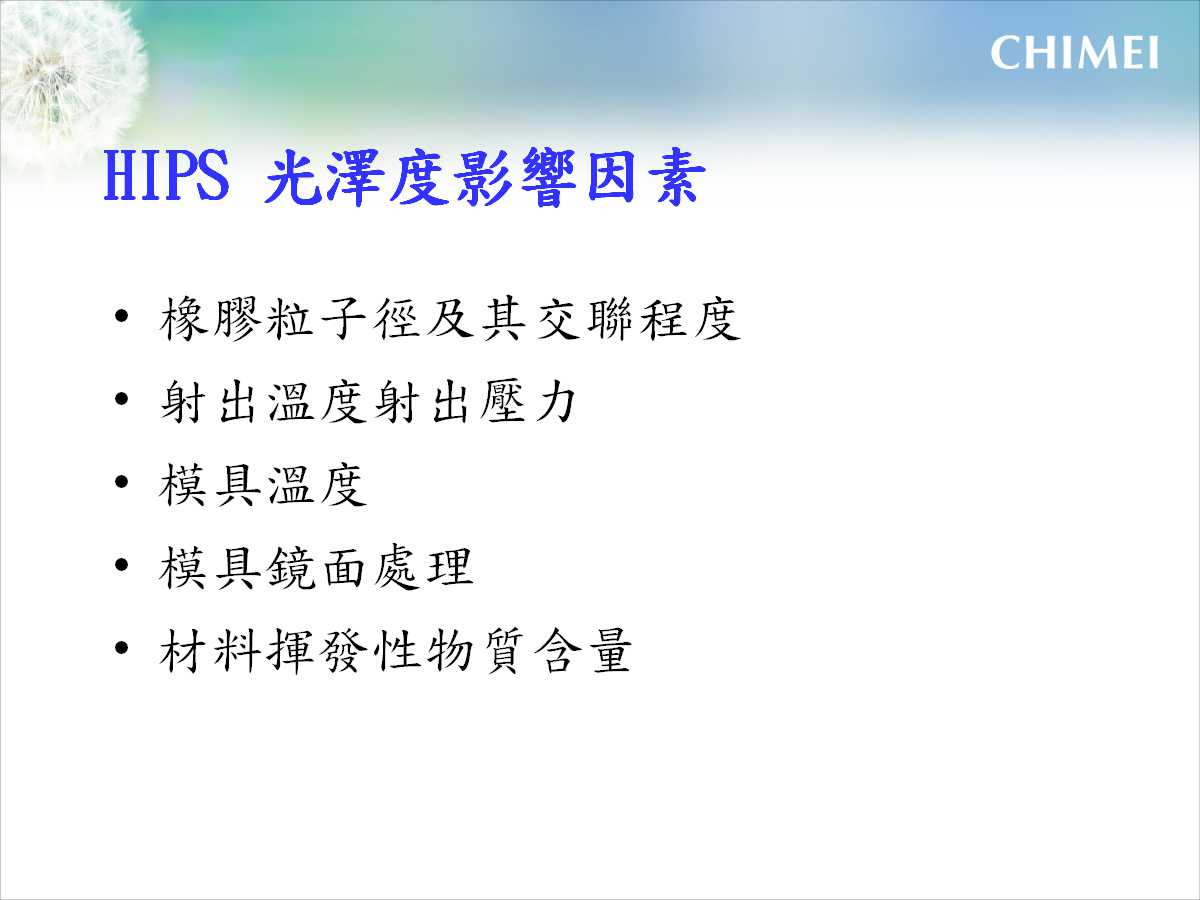 CHIMEI

HIPS 光澤度影響因素

• 橡膠粒子徑及其交聯程度
• 射出溫度射出壓力
• 模具溫度
• 模具鏡面處理
• 材料揮發性物質含量